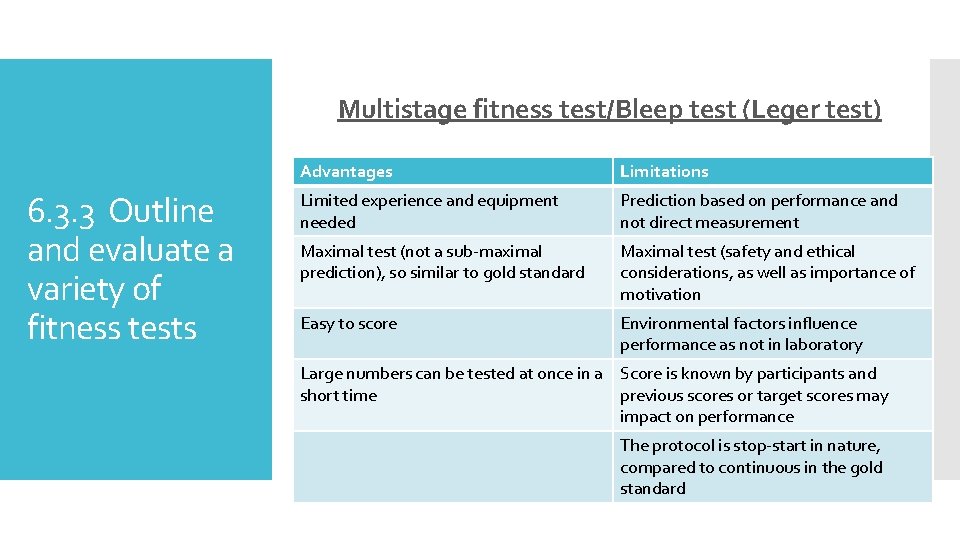 6.3.3 Outline and evaluate a variety of fitness tests

Multistage fitness test/Bleep test (Leger test)

| Advantages | Limitations |
|---|---|
| Limited experience and equipment needed | Prediction based on performance and not direct measurement |
| Maximal test (not a sub-maximal prediction), so similar to gold standard | Maximal test (safety and ethical considerations, as well as importance of motivation |
| Easy to score | Environmental factors influence performance as not in laboratory |
| Large numbers can be tested at once in a short time | Score is known by participants and previous scores or target scores may impact on performance |
| | The protocol is stop-start in nature, compared to continuous in the gold standard |